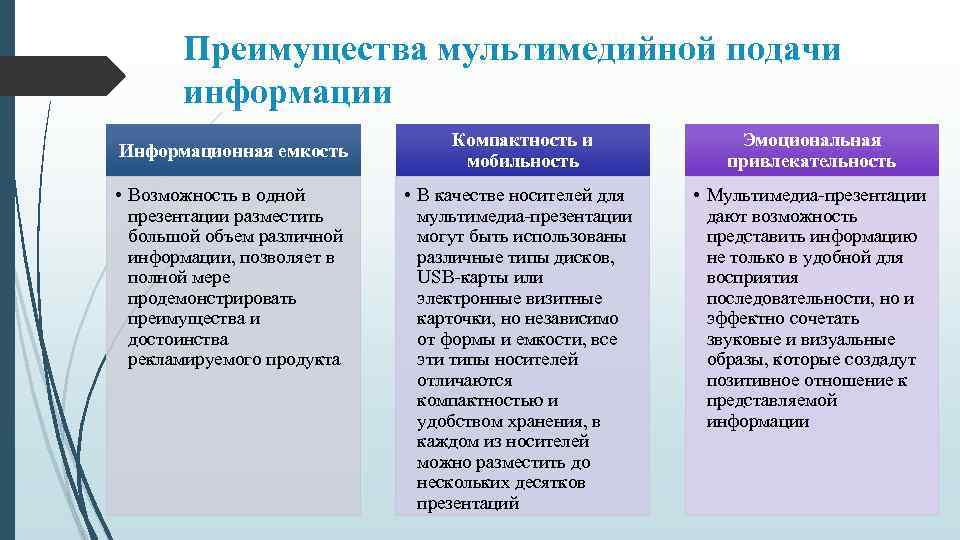 Преимущества мультимедийной подачи информации

Информационная емкость

• Возможность в одной презентации разместить большой объем различной информации, позволяет в полной мере продемонстрировать преимущества и достоинства рекламируемого продукта

Компактность и мобильность

• В качестве носителей для мультимедиа-презентации могут быть использованы различные типы дисков, USB-карты или электронные визитные карточки, но независимо от формы и емкости, все эти типы носителей отличаются компактностью и удобством хранения, в каждом из носителей можно разместить до нескольких десятков презентаций

Эмоциональная привлекательность

• Мультимедиа-презентации дают возможность представить информацию не только в удобной для восприятия последовательности, но и эффектно сочетать звуковые и визуальные образы, которые создадут позитивное отношение к представляемой информации